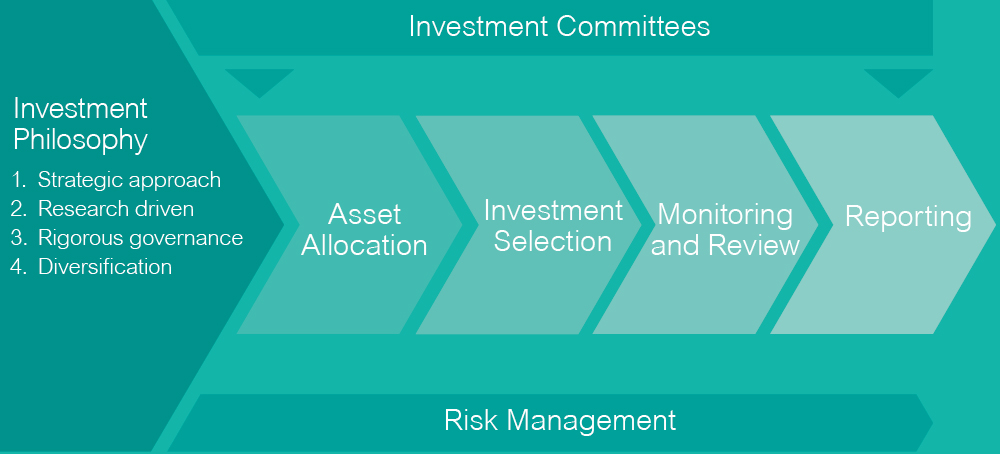 Investment Committees

Investment Philosophy

1. Strategic approach
2. Research driven
3. Rigorous governance
4. Diversification

Asset Allocation

Investment Selection

Monitoring and Review

Reporting

Risk Management